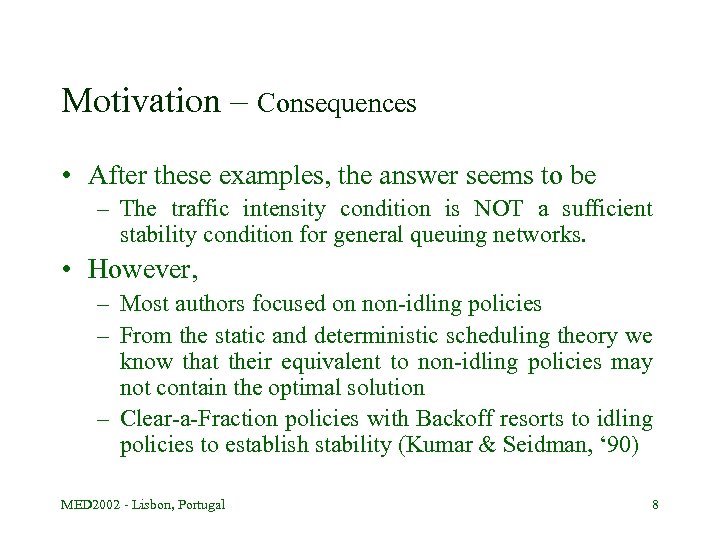 Motivation – Consequences

• After these examples, the answer seems to be
– The traffic intensity condition is NOT a sufficient stability condition for general queuing networks.

• However,
– Most authors focused on non-idling policies
– From the static and deterministic scheduling theory we know that their equivalent to non-idling policies may not contain the optimal solution
– Clear-a-Fraction policies with Backoff resorts to idling policies to establish stability (Kumar & Seidman, ‘90)

MED2002 - Lisbon, Portugal

8